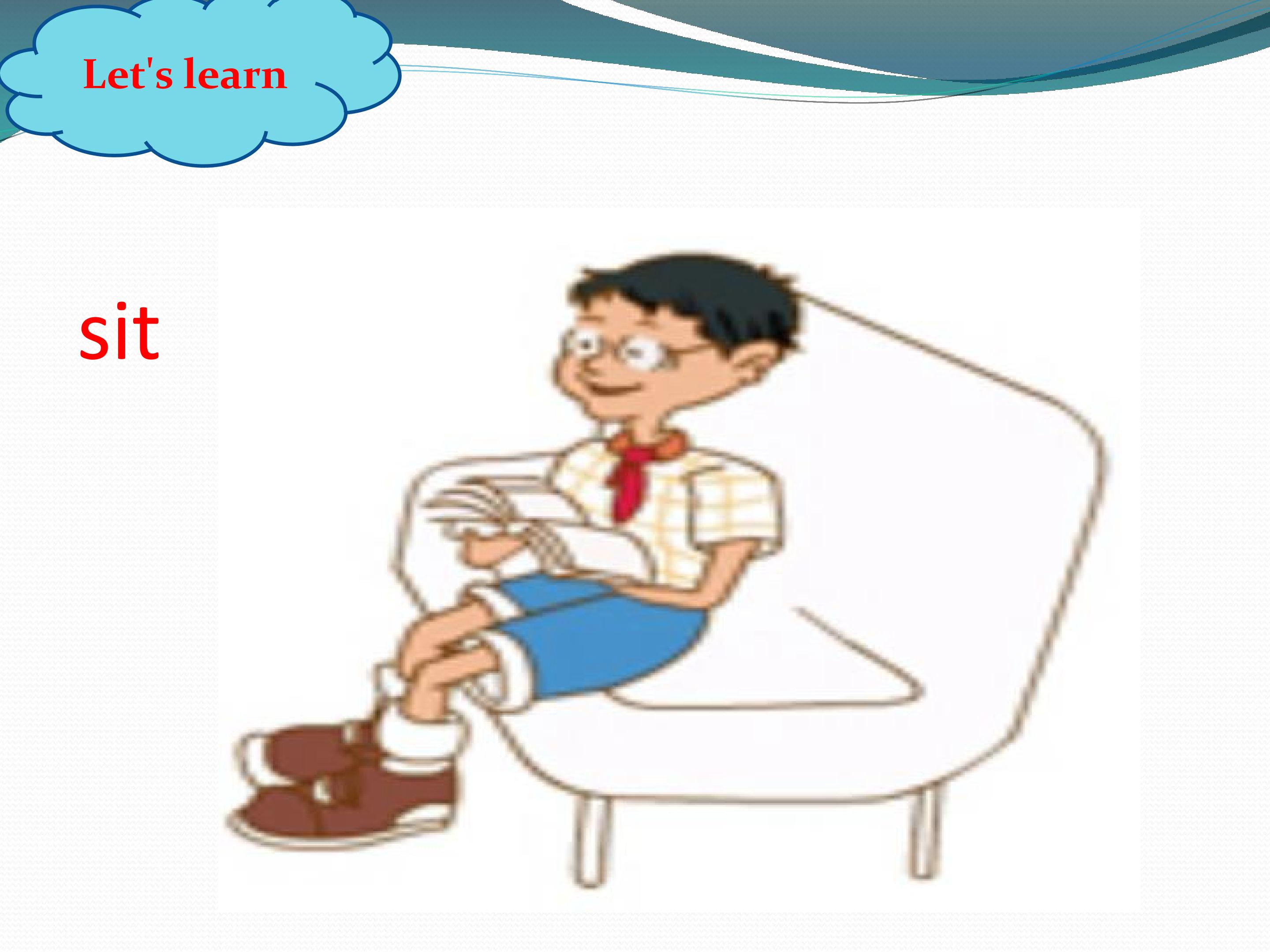 Let's learn

sit